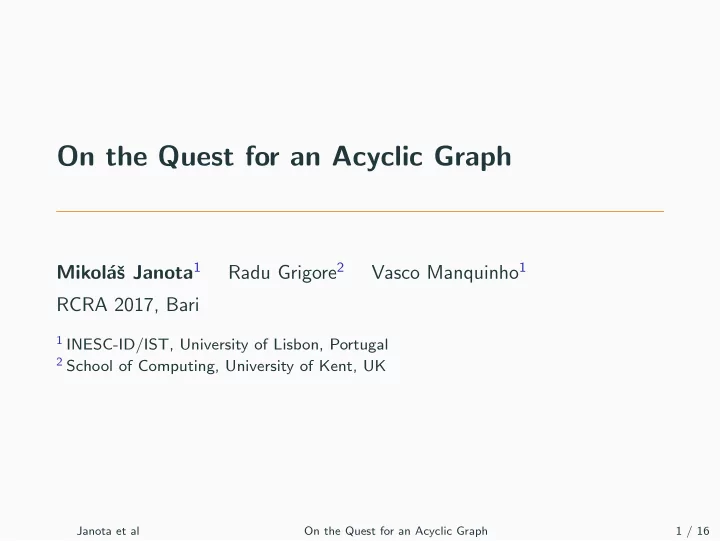 On the Quest for an Acyclic Graph

Mikoláš Janota$^1$ Radu Grigore$^2$ Vasco Manquinho$^1$

RCRA 2017, Bari

$^1$ INESC-ID/IST, University of Lisbon, Portugal
$^2$ School of Computing, University of Kent, UK

Janota et al On the Quest for an Acyclic Graph 1 / 16